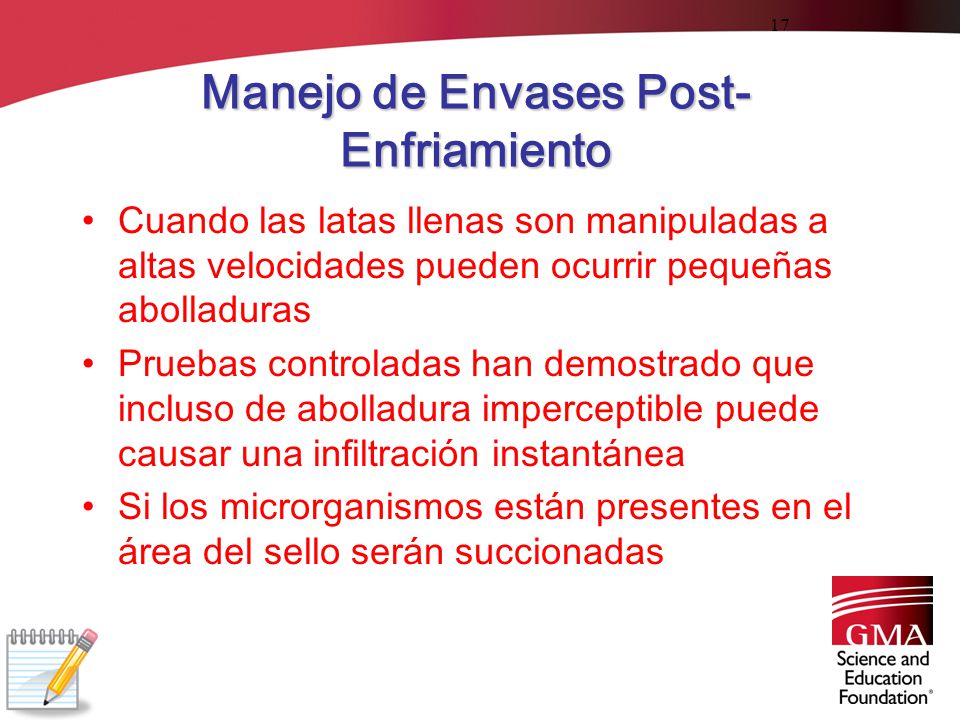 17

Manejo de Envases Post-Enfriamiento

• Cuando las latas llenas son manipuladas a altas velocidades pueden ocurrir pequeñas abolladuras
• Pruebas controladas han demostrado que incluso de abolladura imperceptible puede causar una infiltración instantánea
• Si los microrganismos están presentes en el área del sello serán succionadas

GMA
Science and Education Foundation®